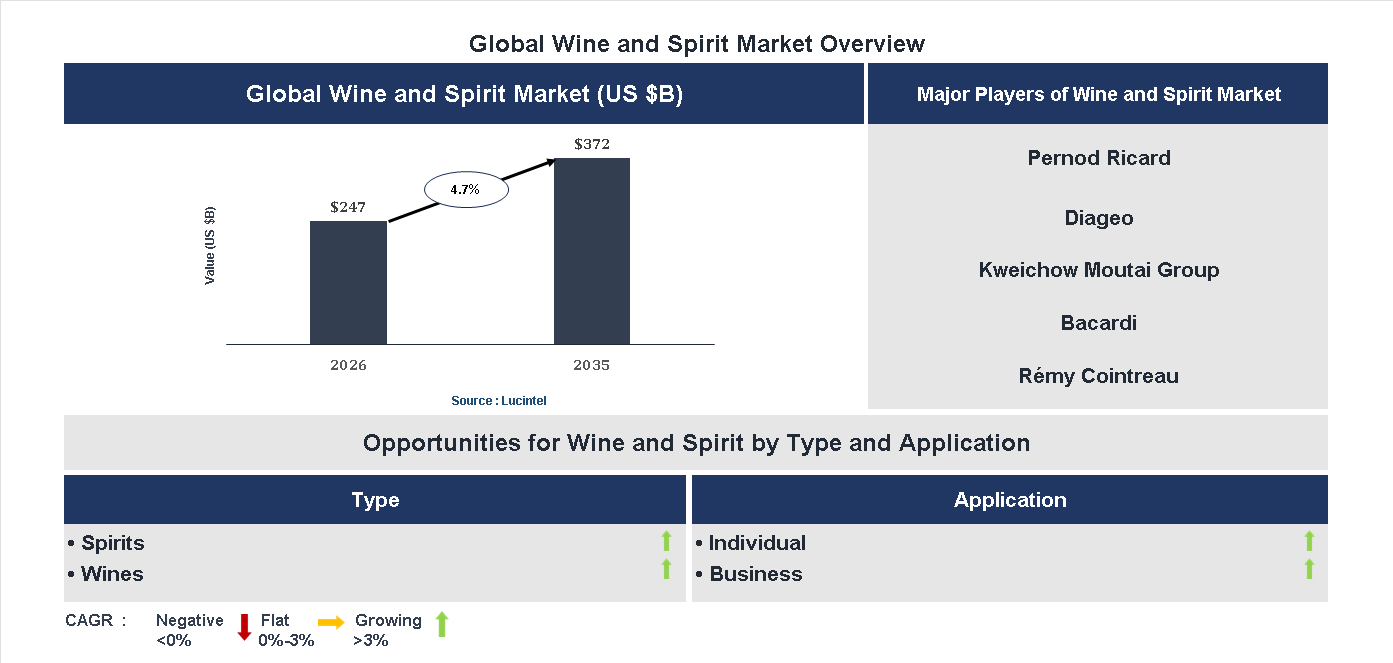 Global Wine and Spirit Market Overview

Global Wine and Spirit Market (US $B)

Value (US $B)

$247

4.7%

$372

2026

2035

Source : Lucintel

Major Players of Wine and Spirit Market

Pernod Ricard

Diageo

Kweichow Moutai Group

Bacardi

Rémy Cointreau

Opportunities for Wine and Spirit by Type and Application

Type

• Spirits
• Wines

Application

• Individual
• Business

CAGR : Negative <0% Flat 0%-3% Growing >3%